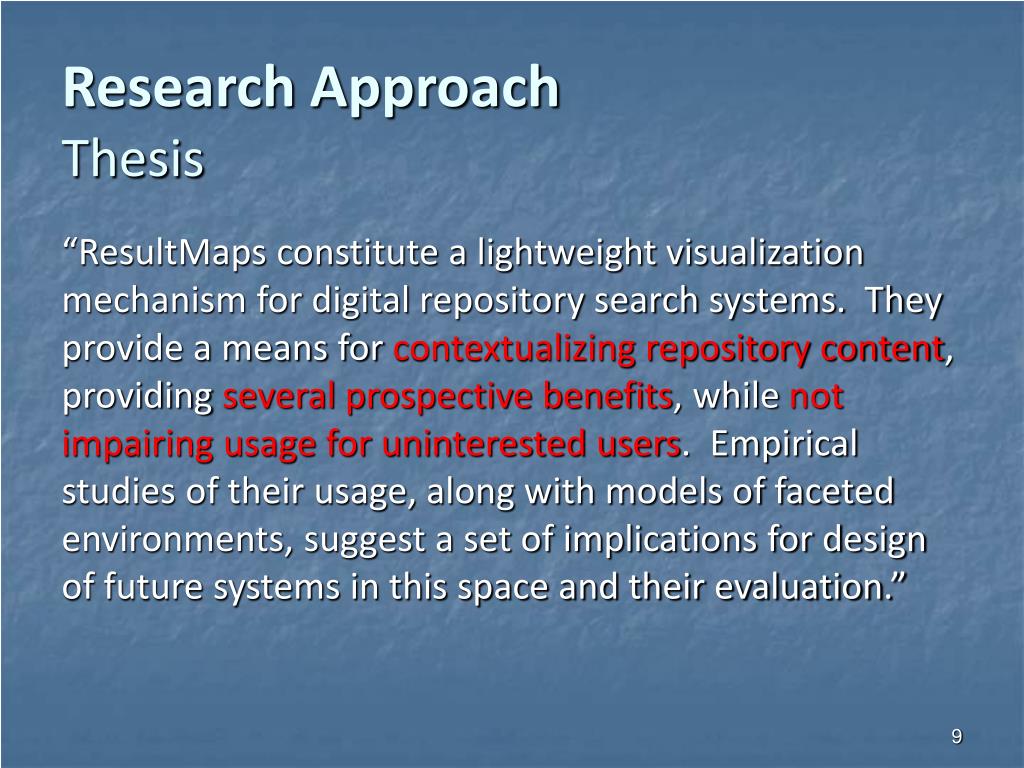 Research Approach
Thesis

“ResultMaps constitute a lightweight visualization mechanism for digital repository search systems. They provide a means for contextualizing repository content, providing several prospective benefits, while not impairing usage for uninterested users. Empirical studies of their usage, along with models of faceted environments, suggest a set of implications for design of future systems in this space and their evaluation.”

9